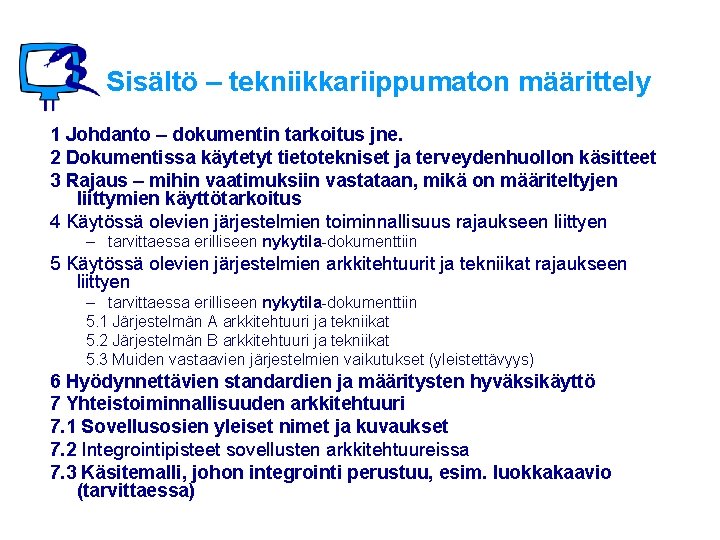 Sisältö – tekniikkariippumaton määrittely

1 Johdanto – dokumentin tarkoitus jne.
2 Dokumentissa käytetyt tietotekniset ja terveydenhuollon käsitteet
3 Rajaus – mihin vaatimuksiin vastataan, mikä on määriteltyjen liittymien käyttötarkoitus
4 Käytössä olevien järjestelmien toiminnallisuus rajaukseen liittyen
– tarvittaessa erilliseen nykytila-dokumenttiin
5 Käytössä olevien järjestelmien arkkitehtuurit ja tekniikat rajaukseen liittyen
– tarvittaessa erilliseen nykytila-dokumenttiin
5.1 Järjestelmän A arkkitehtuuri ja tekniikat
5.2 Järjestelmän B arkkitehtuuri ja tekniikat
5.3 Muiden vastaavien järjestelmien vaikutukset (yleistettävyys)
6 Hyödynnettävien standardien ja määritysten hyväksikäyttö
7 Yhteistoiminnallisuuden arkkitehtuuri
7.1 Sovellusosien yleiset nimet ja kuvaukset
7.2 Integrointipisteet sovellusten arkkitehtuureissa
7.3 Käsitemalli, johon integrointi perustuu, esim. luokkakaavio (tarvittaessa)